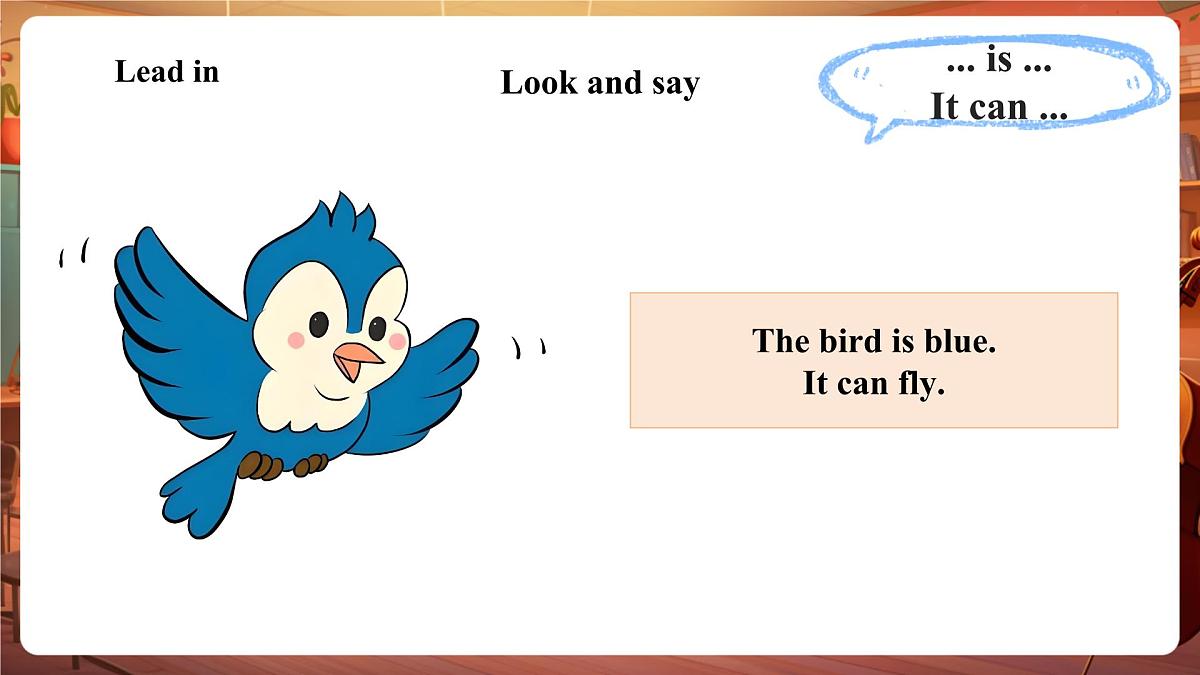 Lead in

Look and say

... is ...
It can ...

The bird is blue.
It can fly.